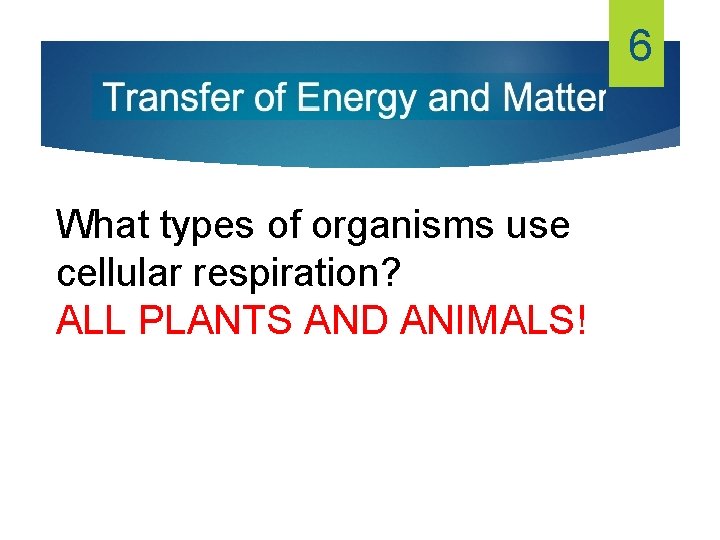 6

Transfer of Energy and Matter

What types of organisms use cellular respiration?
ALL PLANTS AND ANIMALS!